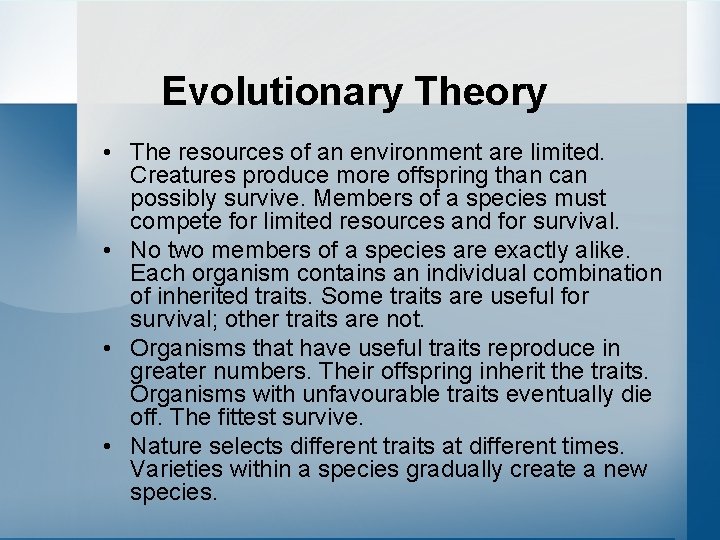 Evolutionary Theory

• The resources of an environment are limited. Creatures produce more offspring than can possibly survive. Members of a species must compete for limited resources and for survival.

• No two members of a species are exactly alike. Each organism contains an individual combination of inherited traits. Some traits are useful for survival; other traits are not.

• Organisms that have useful traits reproduce in greater numbers. Their offspring inherit the traits. Organisms with unfavourable traits eventually die off. The fittest survive.

• Nature selects different traits at different times. Varieties within a species gradually create a new species.